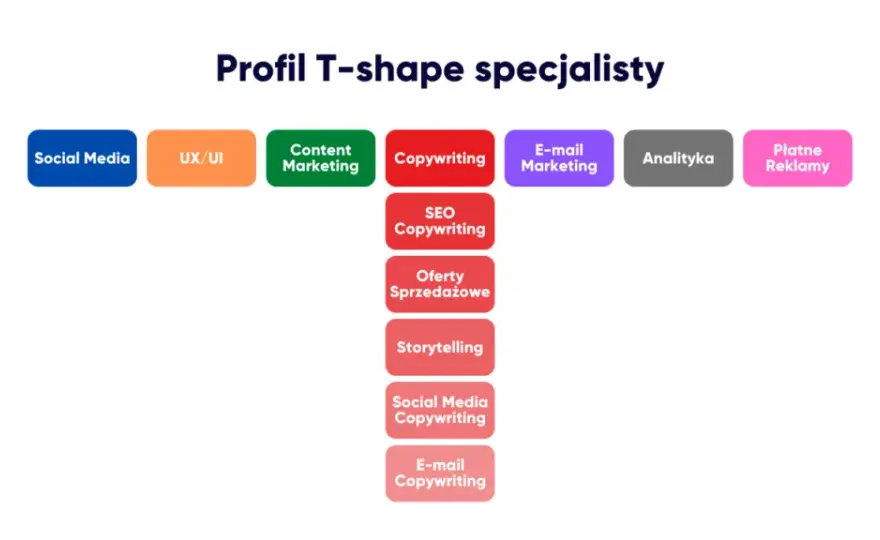 Profil T-shape specjalisty

Social Media

UX/UI

Content Marketing

Copywriting

E-mail Marketing

Analityka

Płatne Reklamy

SEO Copywriting

Oferty Sprzedażowe

Storytelling

Social Media Copywriting

E-mail Copywriting